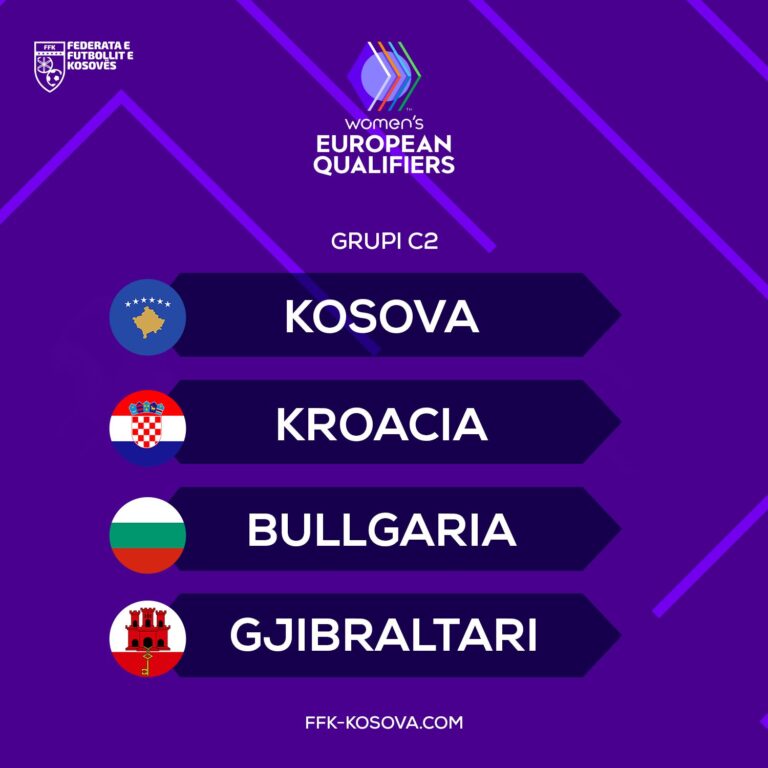 FFK
FEDERATA E FUTBOLLIT E KOSOVËS

women's
EUROPEAN QUALIFIERS

GRUPI C2

KOSOVA

KROACIA

BULLGARIA

GJIBRALTARI

FFK-KOSOVA.COM